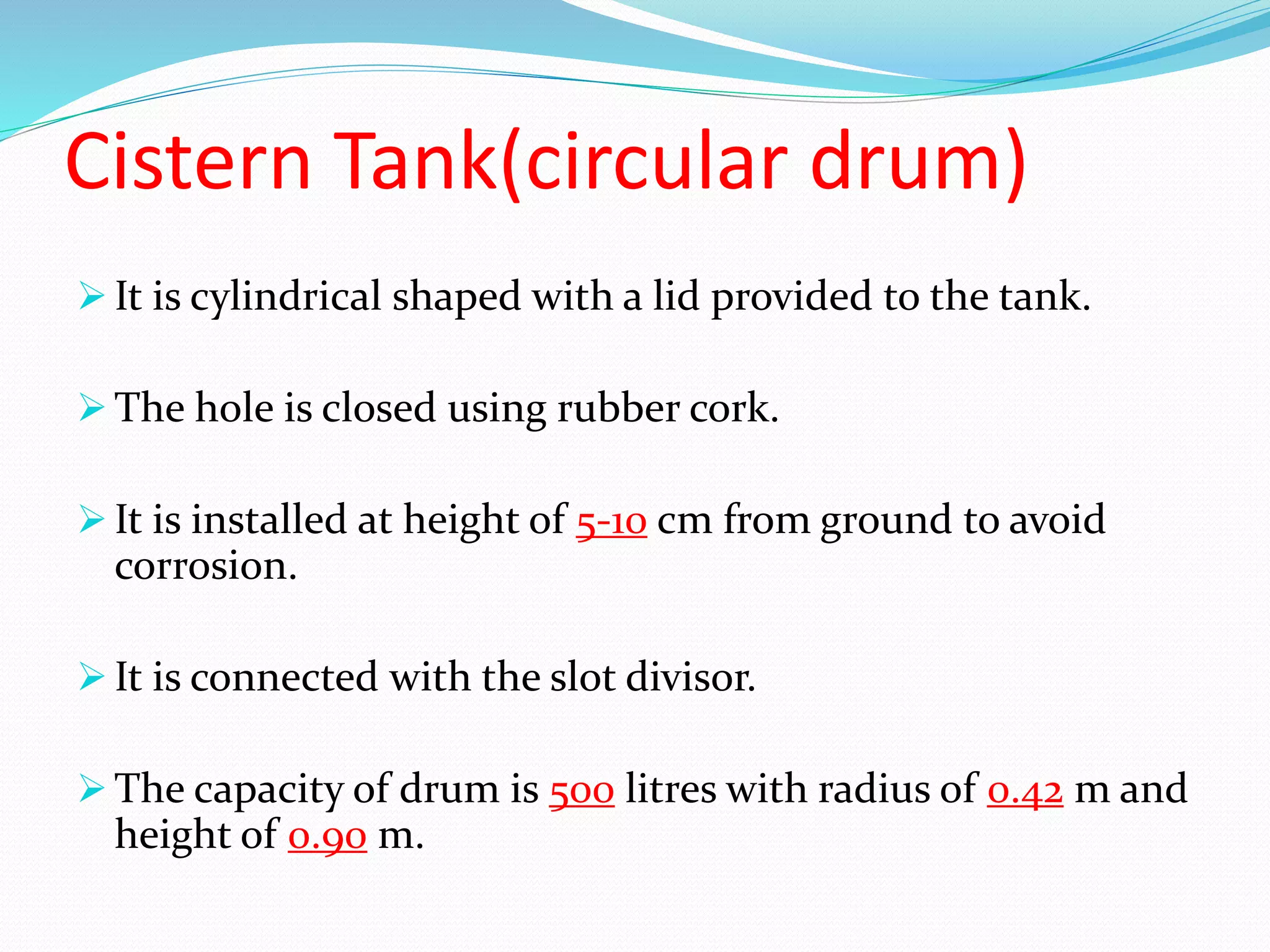 Cistern Tank(circular drum)

➢ It is cylindrical shaped with a lid provided to the tank.

➢ The hole is closed using rubber cork.

➢ It is installed at height of 5-10 cm from ground to avoid corrosion.

➢ It is connected with the slot divisor.

➢ The capacity of drum is 500 litres with radius of 0.42 m and height of 0.90 m.